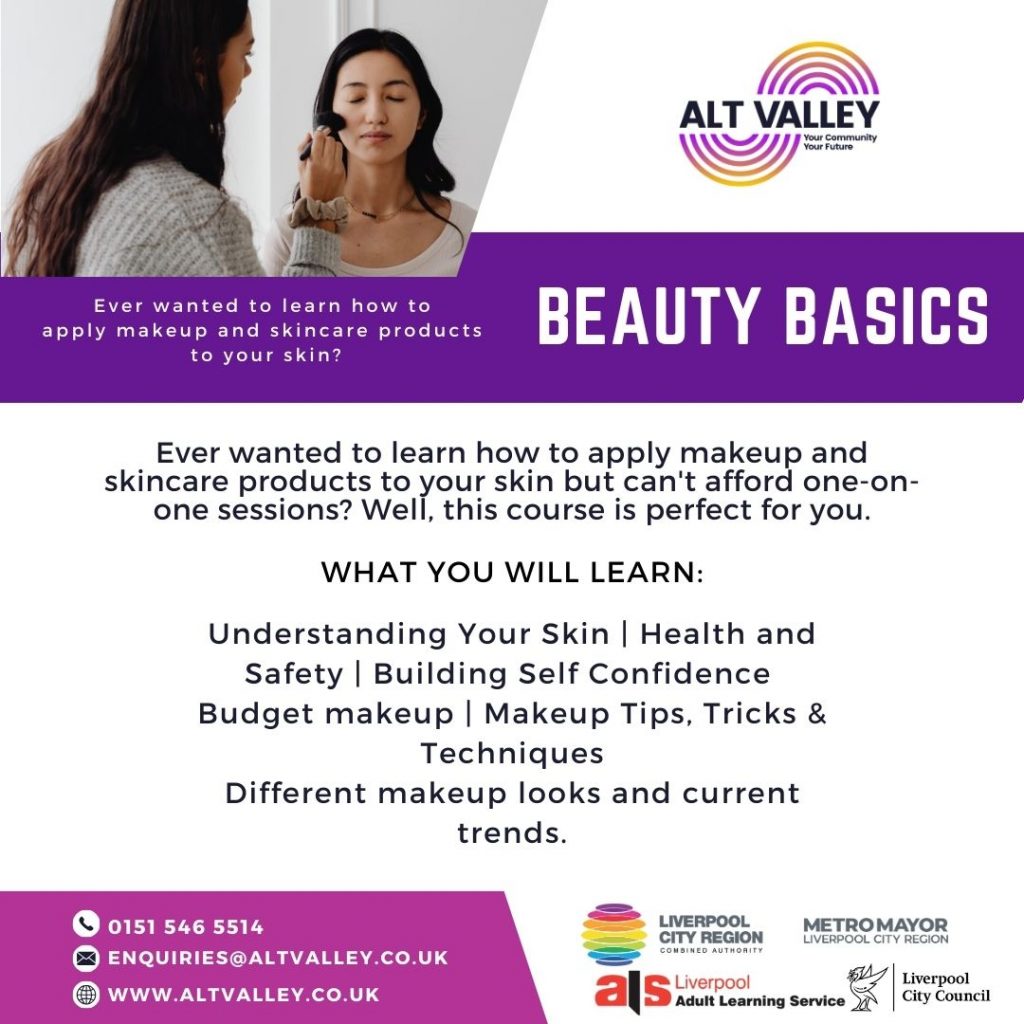 ALT VALLEY
Your Community
Your Future

Ever wanted to learn how to apply makeup and skincare products to your skin?

BEAUTY BASICS

Ever wanted to learn how to apply makeup and skincare products to your skin but can't afford one-on-one sessions? Well, this course is perfect for you.

WHAT YOU WILL LEARN:

Understanding Your Skin | Health and Safety | Building Self Confidence
Budget makeup | Makeup Tips, Tricks & Techniques
Different makeup looks and current trends.

0151 546 5514
ENQUIRIES@ALTVALLEY.CO.UK
WWW.ALTVALLEY.CO.UK

LIVERPOOL CITY REGION
COMBINED AUTHORITY

METRO MAYOR
LIVERPOOL CITY REGION

als Liverpool
Adult Learning Service

Liverpool
City Council